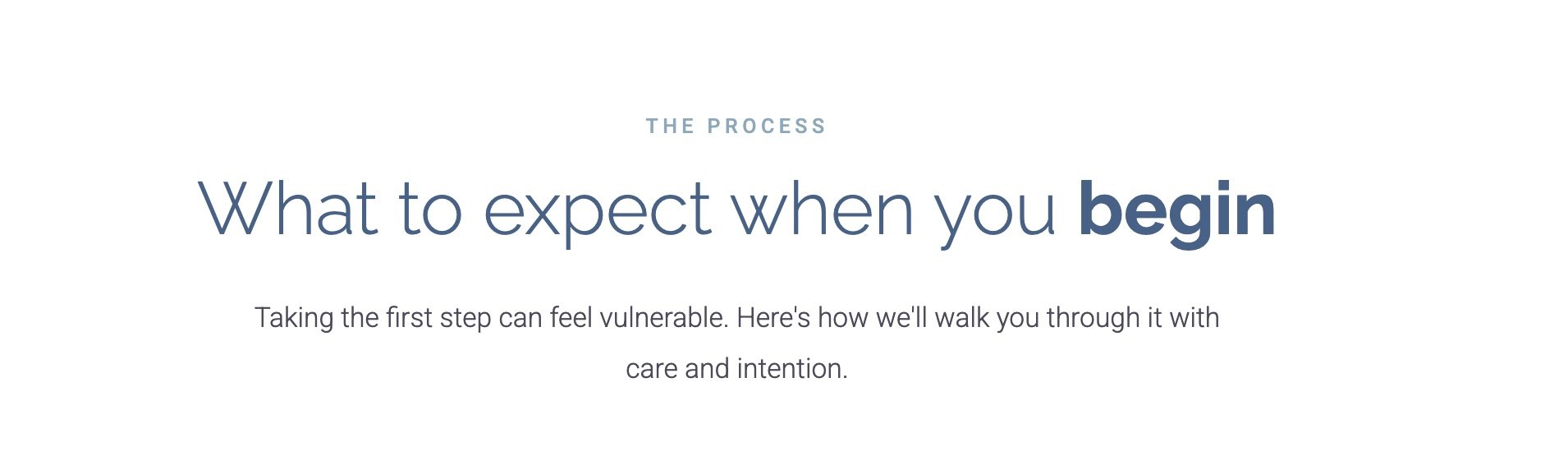 THE PROCESS

What to expect when you begin

Taking the first step can feel vulnerable. Here's how we'll walk you through it with care and intention.